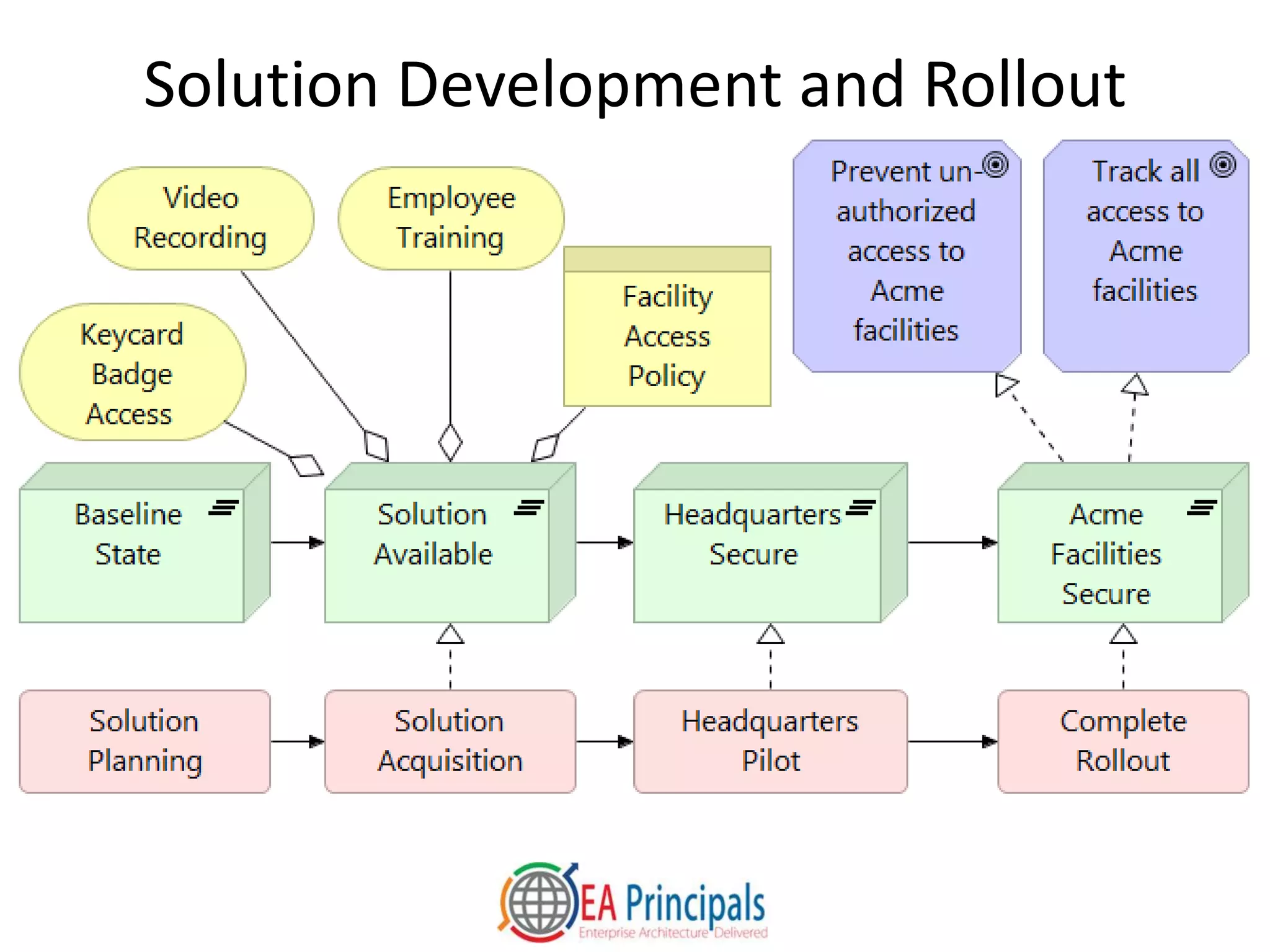 Solution Development and Rollout

Video Recording

Employee Training

Keycard Badge Access

Facility Access Policy

Prevent un-authorized access to Acme facilities

Track all access to Acme facilities

Baseline State

Solution Available

Headquarters Secure

Acme Facilities Secure

Solution Planning

Solution Acquisition

Headquarters Pilot

Complete Rollout

EA Principals
Enterprise Architecture Delivered